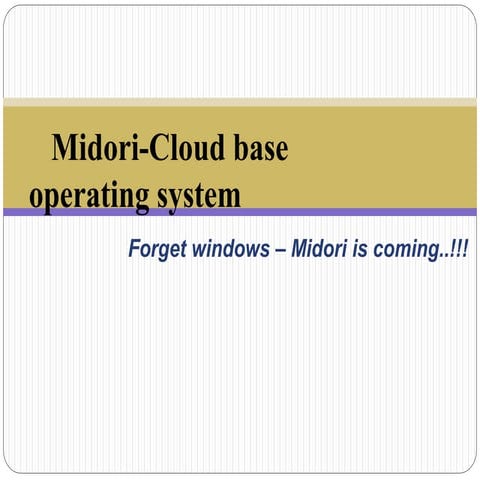 Midori-Cloud base operating system

Forget windows – Midori is coming..!!!